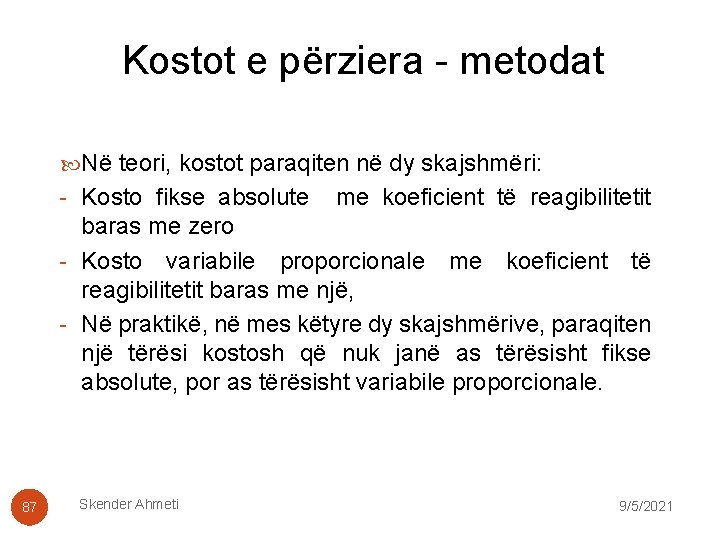 Kostot e përziera - metodat

Në teori, kostot paraqiten në dy skajshmëri:

- Kosto fikse absolute me koeficient të reagibilitetit baras me zero
- Kosto variabile proporcionale me koeficient të reagibilitetit baras me një,
- Në praktikë, në mes këtyre dy skajshmërive, paraqiten një tërësi kostosh që nuk janë as tërësisht fikse absolute, por as tërësisht variabile proporcionale.

87

Skender Ahmeti

9/5/2021